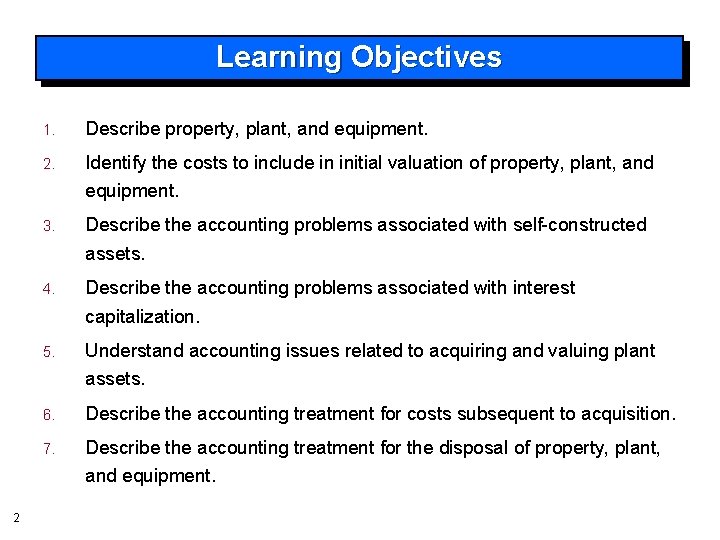 Learning Objectives

1. Describe property, plant, and equipment.

2. Identify the costs to include in initial valuation of property, plant, and equipment.

3. Describe the accounting problems associated with self-constructed assets.

4. Describe the accounting problems associated with interest capitalization.

5. Understand accounting issues related to acquiring and valuing plant assets.

6. Describe the accounting treatment for costs subsequent to acquisition.

7. Describe the accounting treatment for the disposal of property, plant, and equipment.

2